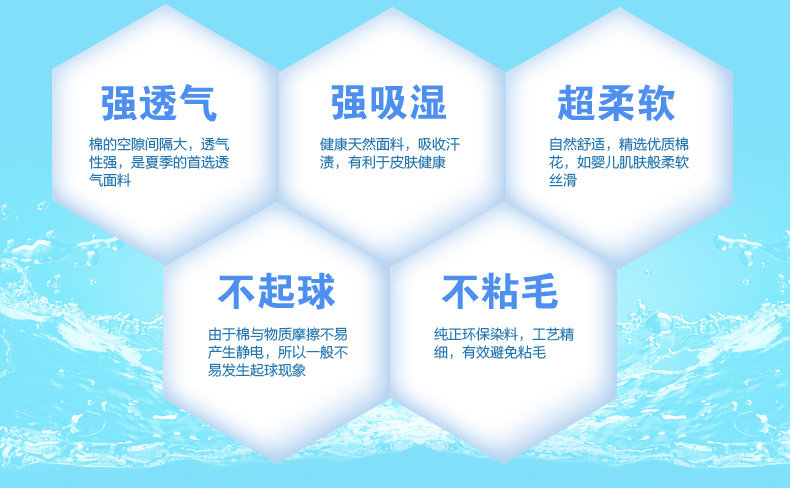 强透气

棉的空隙间隔大，透气性强，是夏季的首选透气面料

强吸湿

健康天然面料，吸收汗渍，有利于皮肤健康

超柔软

自然舒适，精选优质棉花，如婴儿肌肤般柔软丝滑

不起球

由于棉与物质摩擦不易产生静电，所以一般不易发生起球现象

不粘毛

纯正环保染料，工艺精细，有效避免粘毛